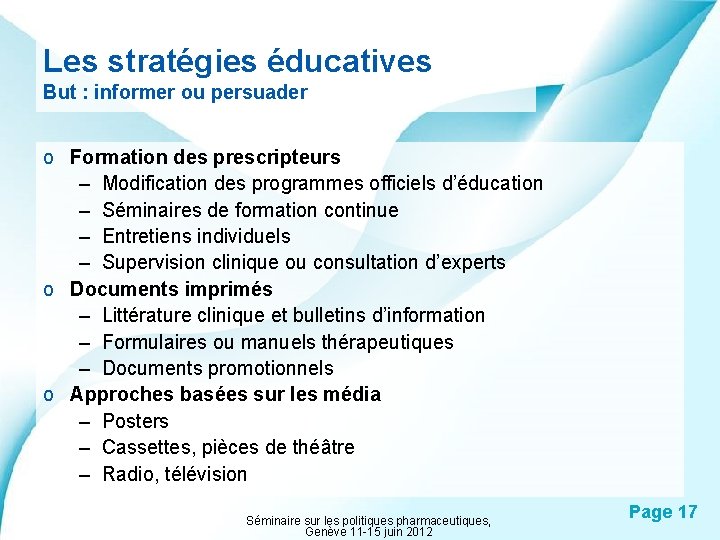 Les stratégies éducatives
But : informer ou persuader

o Formation des prescripteurs
– Modification des programmes officiels d'éducation
– Séminaires de formation continue
– Entretiens individuels
– Supervision clinique ou consultation d'experts
o Documents imprimés
– Littérature clinique et bulletins d'information
– Formulaires ou manuels thérapeutiques
– Documents promotionnels
o Approches basées sur les média
– Posters
– Cassettes, pièces de théâtre
– Radio, télévision

Séminaire sur les politiques pharmaceutiques, Genève 11-15 juin 2012

Page 17